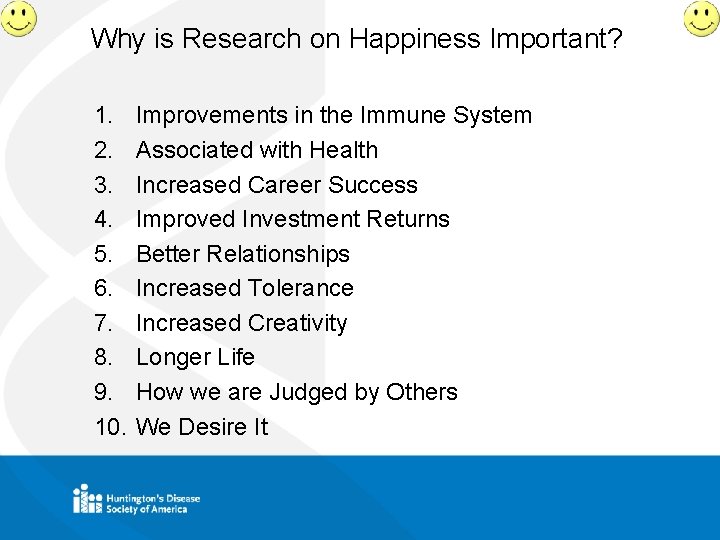 Why is Research on Happiness Important?

1. Improvements in the Immune System
2. Associated with Health
3. Increased Career Success
4. Improved Investment Returns
5. Better Relationships
6. Increased Tolerance
7. Increased Creativity
8. Longer Life
9. How we are Judged by Others
10. We Desire It

Huntington's Disease Society of America